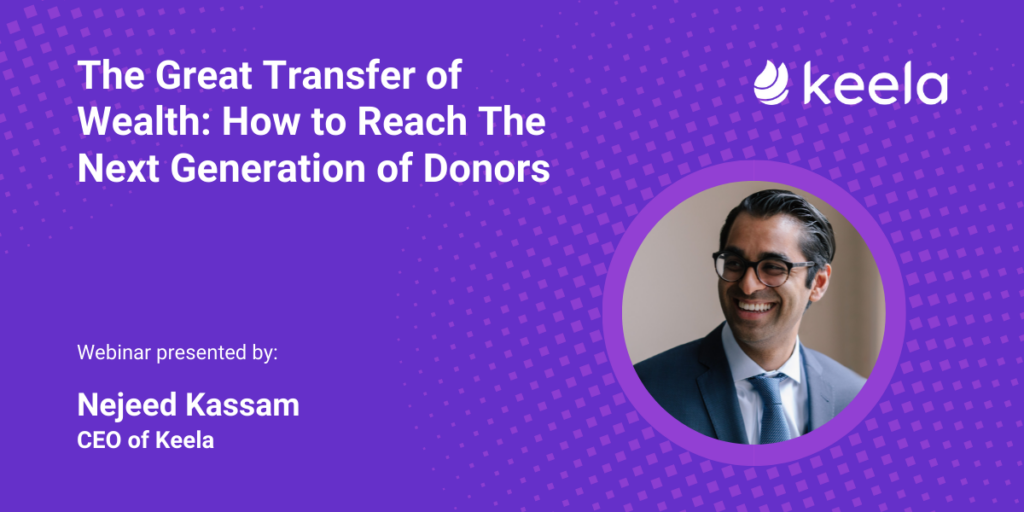 The Great Transfer of Wealth: How to Reach The Next Generation of Donors

keela

Webinar presented by:

Nejeed Kassam
CEO of Keela